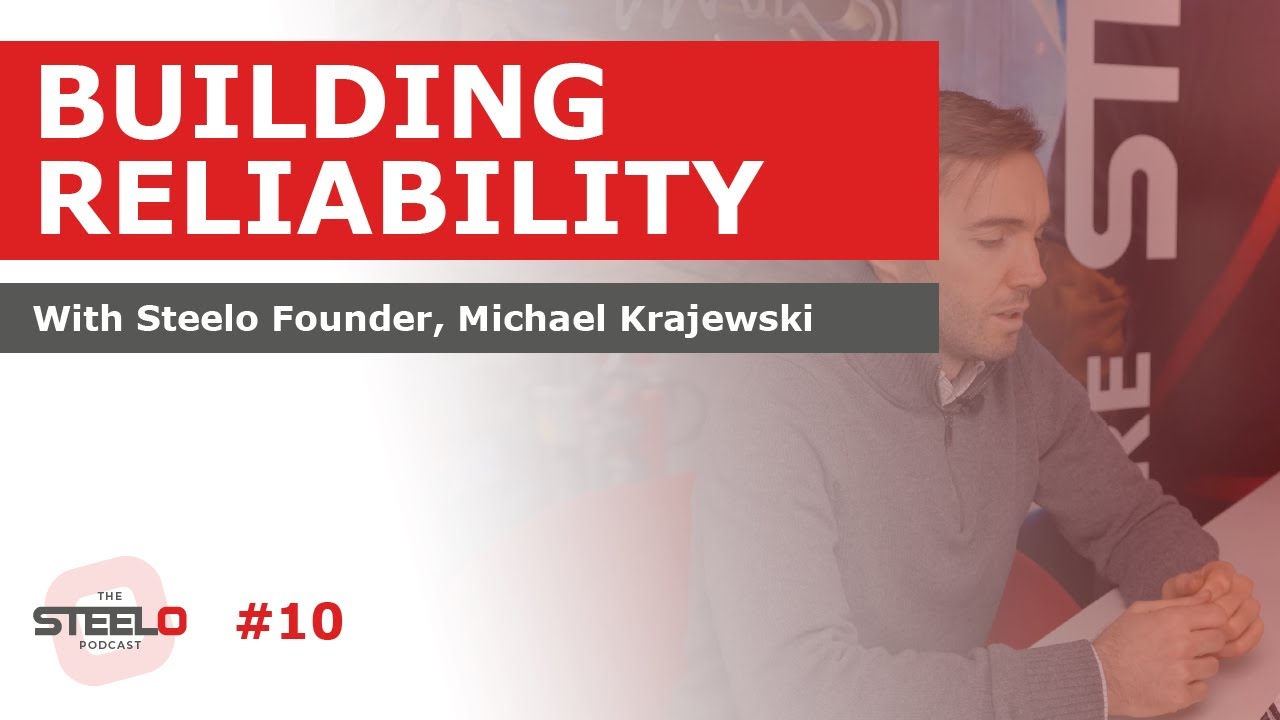 BUILDING RELIABILITY

With Steelo Founder, Michael Krajewski

THE STEELO PODCAST

#10